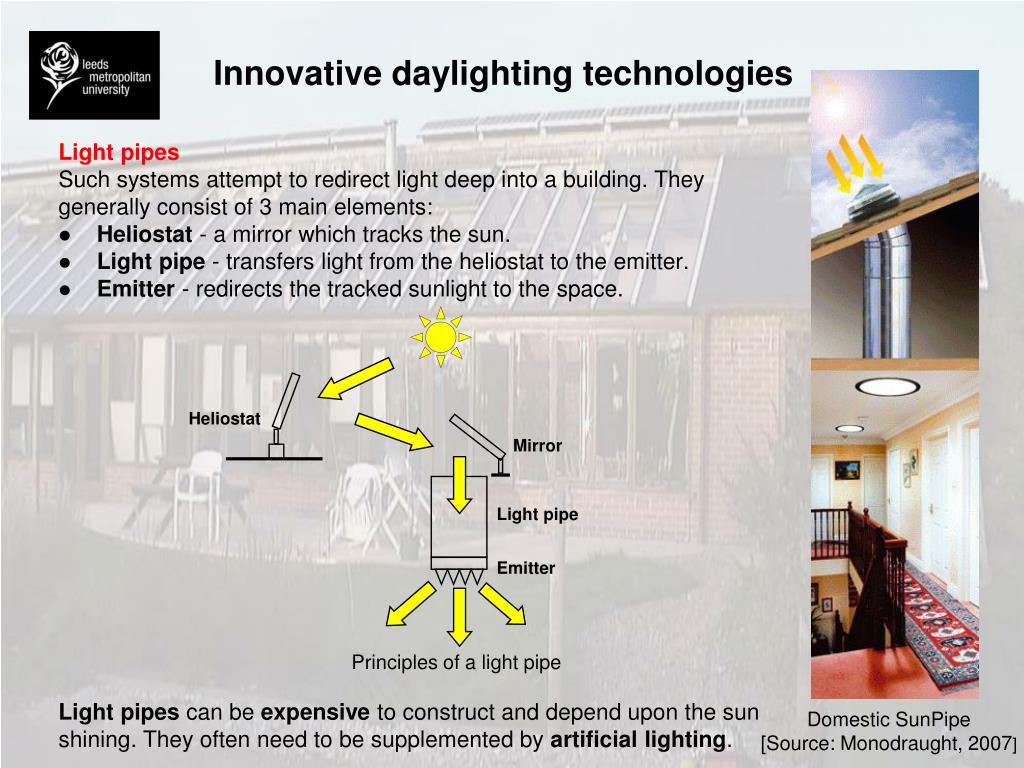 leeds metropolitan university

Innovative daylighting technologies

Light pipes
Such systems attempt to redirect light deep into a building. They generally consist of 3 main elements:
● Heliostat - a mirror which tracks the sun.
● Light pipe - transfers light from the heliostat to the emitter.
● Emitter - redirects the tracked sunlight to the space.

Heliostat
Mirror
Light pipe
Emitter
Principles of a light pipe

Light pipes can be expensive to construct and depend upon the sun shining. They often need to be supplemented by artificial lighting.

Domestic SunPipe
[Source: Monodraught, 2007]